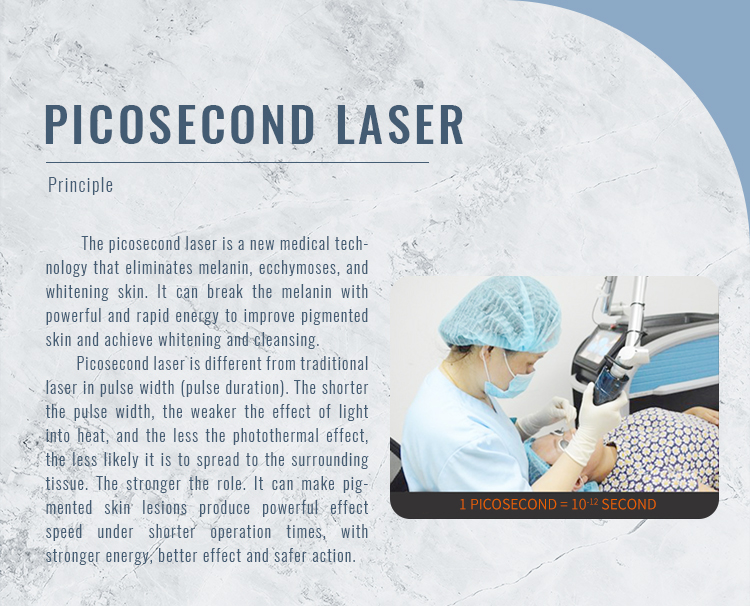 PICOSECOND LASER

Principle

The picosecond laser is a new medical technology that eliminates melanin, ecchymoses, and whitening skin. It can break the melanin with powerful and rapid energy to improve pigmented skin and achieve whitening and cleansing.

Picosecond laser is different from traditional laser in pulse width (pulse duration). The shorter the pulse width, the weaker the effect of light into heat, and the less the photothermal effect, the less likely it is to spread to the surrounding tissue. The stronger the role. It can make pigmented skin lesions produce powerful effect speed under shorter operation times, with stronger energy, better effect and safer action.

1 PICOSECOND = $10^{-12}$ SECOND